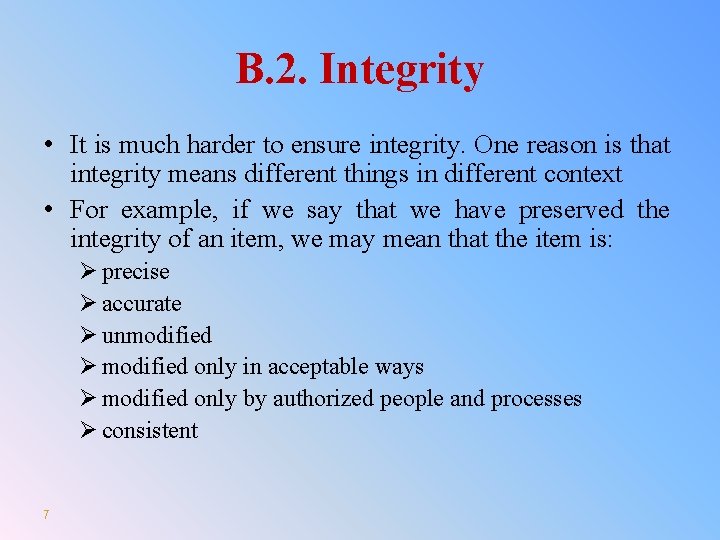 B.2. Integrity

• It is much harder to ensure integrity. One reason is that integrity means different things in different context

• For example, if we say that we have preserved the integrity of an item, we may mean that the item is:

➢ precise
➢ accurate
➢ unmodified
➢ modified only in acceptable ways
➢ modified only by authorized people and processes
➢ consistent

7